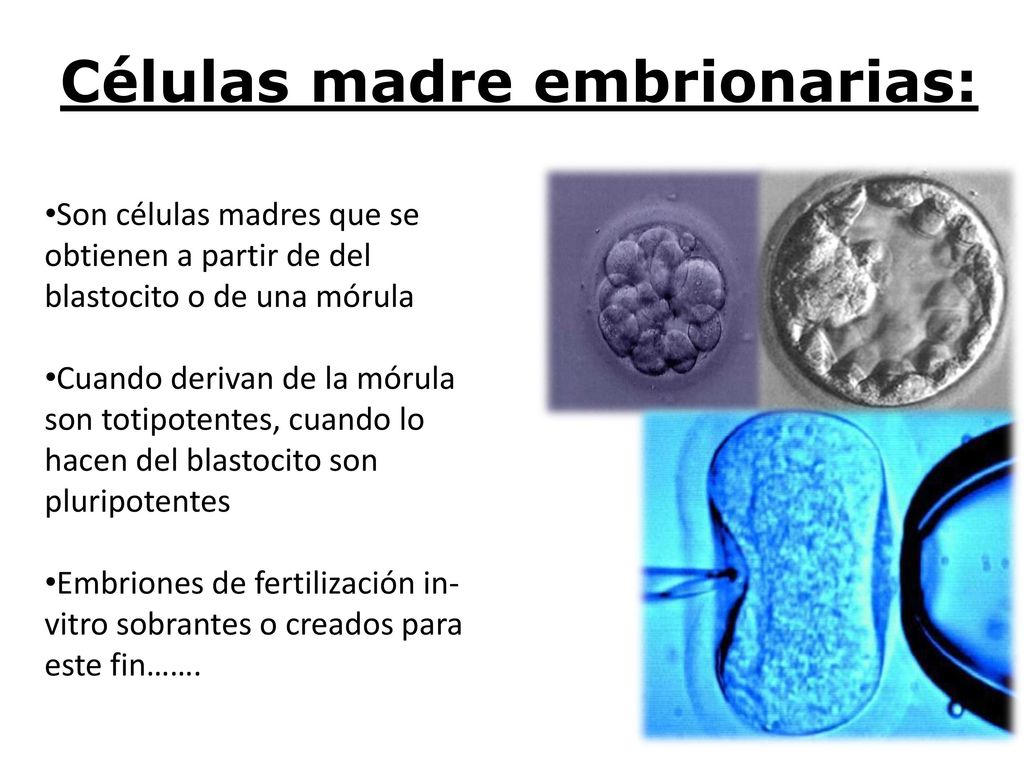 Células madre embrionarias:

•Son células madres que se obtienen a partir de del blastocito o de una mórula

•Cuando derivan de la mórula son totipotentes, cuando lo hacen del blastocito son pluripotentes

•Embriones de fertilización in-vitro sobrantes o creados para este fin…….